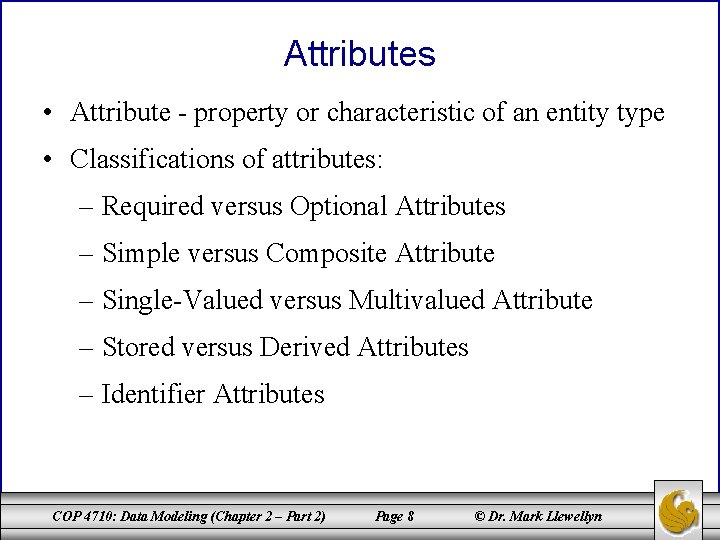 Attributes

• Attribute - property or characteristic of an entity type

• Classifications of attributes:

– Required versus Optional Attributes

– Simple versus Composite Attribute

– Single-Valued versus Multivalued Attribute

– Stored versus Derived Attributes

– Identifier Attributes

COP 4710: Data Modeling (Chapter 2 – Part 2) Page 8 © Dr. Mark Llewellyn